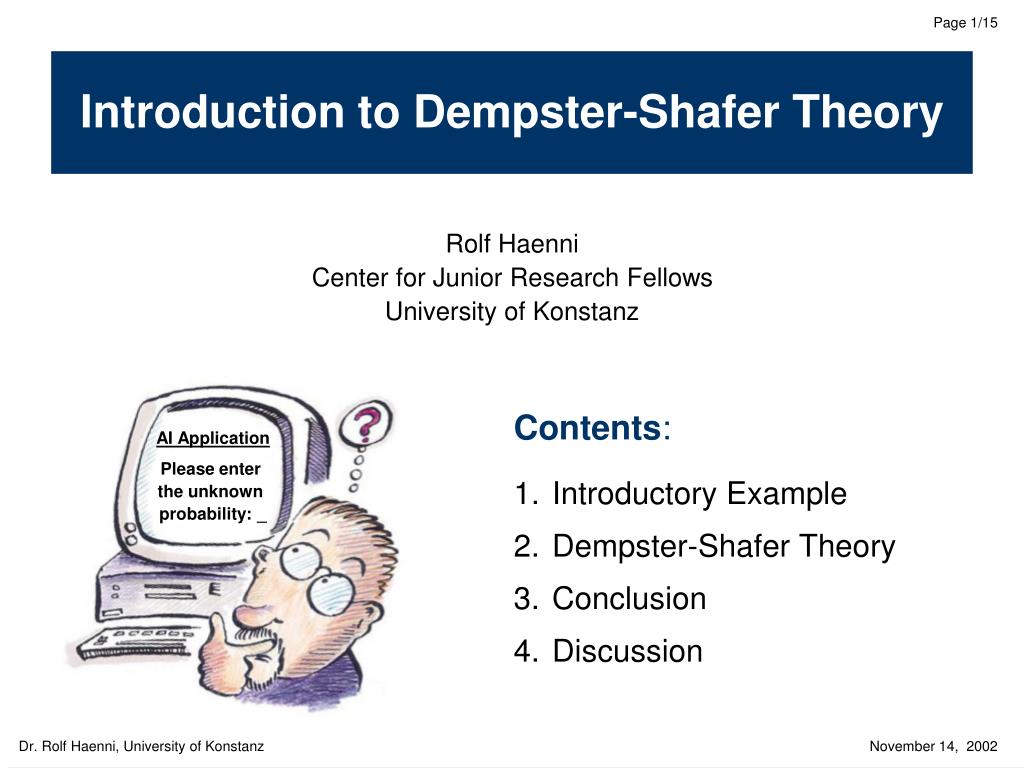 Page 1/15

Introduction to Dempster-Shafer Theory

Rolf Haenni
Center for Junior Research Fellows
University of Konstanz

AI Application
Please enter the unknown probability: _

?

Contents:

1. Introductory Example
2. Dempster-Shafer Theory
3. Conclusion
4. Discussion

Dr. Rolf Haenni, University of Konstanz

November 14, 2002